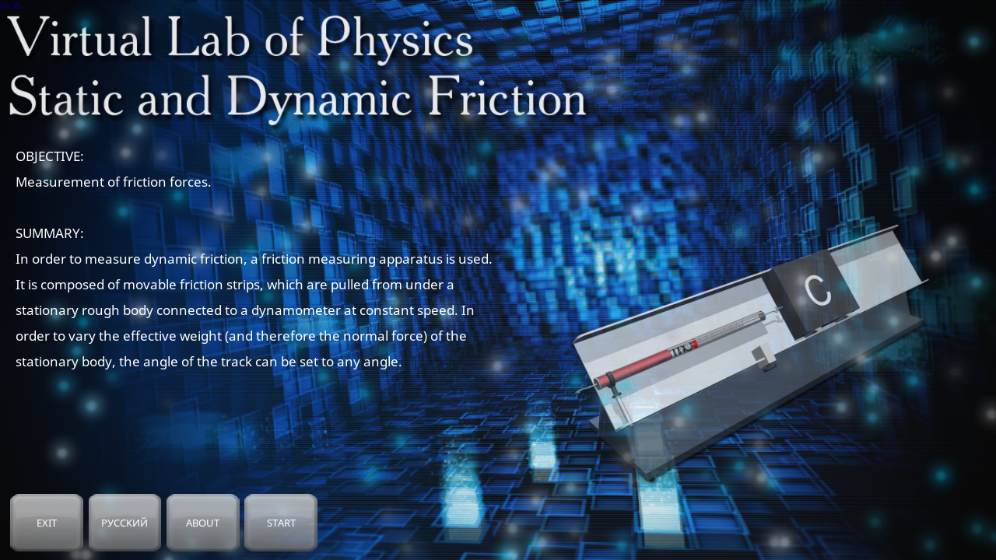 Virtual Lab of Physics
Static and Dynamic Friction

OBJECTIVE:
Measurement of friction forces.

SUMMARY:
In order to measure dynamic friction, a friction measuring apparatus is used. It is composed of movable friction strips, which are pulled from under a stationary rough body connected to a dynamometer at constant speed. In order to vary the effective weight (and therefore the normal force) of the stationary body, the angle of the track can be set to any angle.

C

EXIT
РУССКИЙ
ABOUT
START